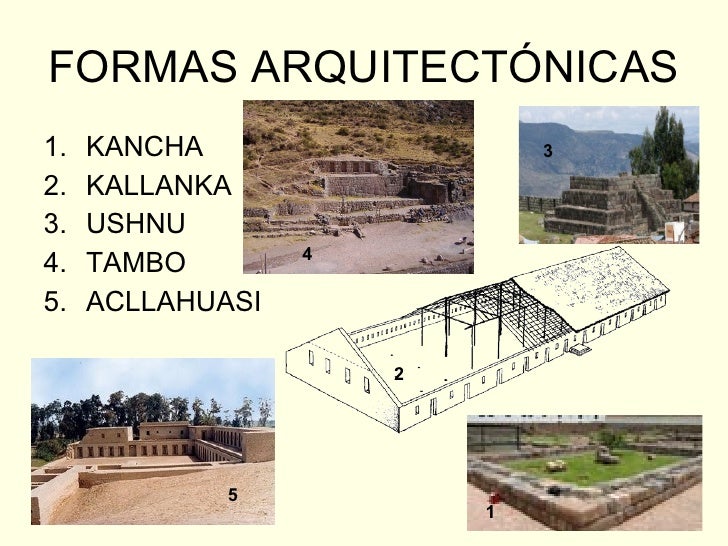 FORMAS ARQUITECTÓNICAS

1. KANCHA
2. KALLANKA
3. USHNU
4. TAMBO
5. ACLLAHUASI

4

3

2

5

1